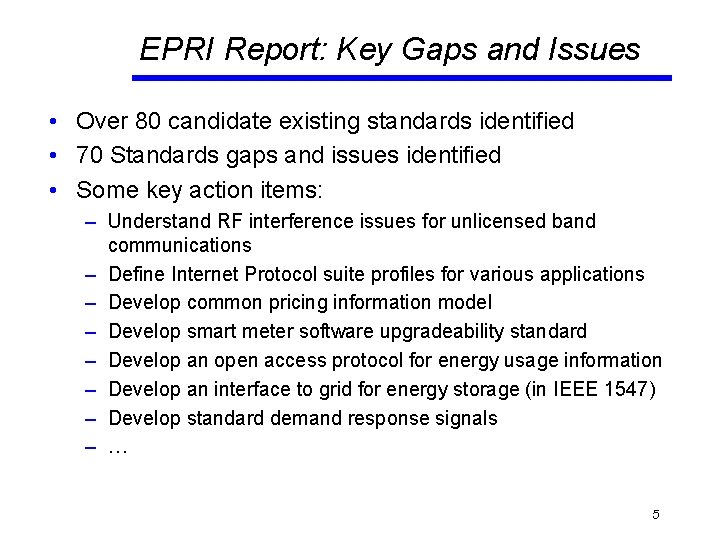 EPRI Report: Key Gaps and Issues

• Over 80 candidate existing standards identified
• 70 Standards gaps and issues identified
• Some key action items:
  – Understand RF interference issues for unlicensed band communications
  – Define Internet Protocol suite profiles for various applications
  – Develop common pricing information model
  – Develop smart meter software upgradeability standard
  – Develop an open access protocol for energy usage information
  – Develop an interface to grid for energy storage (in IEEE 1547)
  – Develop standard demand response signals
  – …

5